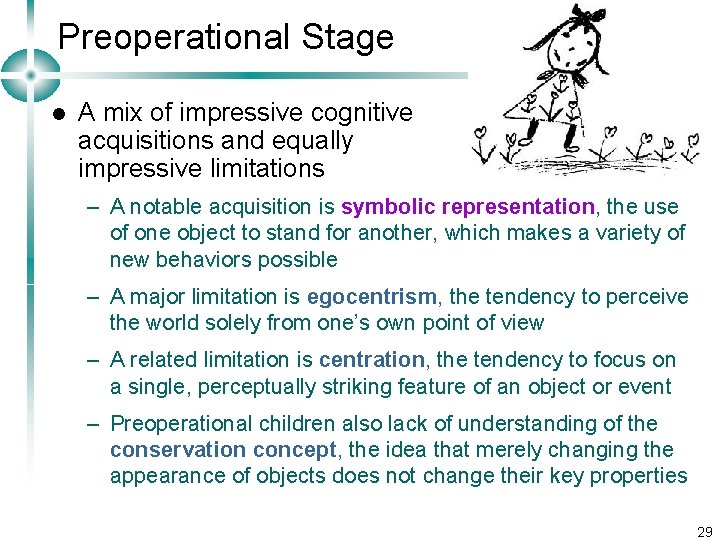 Preoperational Stage

● A mix of impressive cognitive acquisitions and equally impressive limitations

– A notable acquisition is symbolic representation, the use of one object to stand for another, which makes a variety of new behaviors possible

– A major limitation is egocentrism, the tendency to perceive the world solely from one's own point of view

– A related limitation is centration, the tendency to focus on a single, perceptually striking feature of an object or event

– Preoperational children also lack of understanding of the conservation concept, the idea that merely changing the appearance of objects does not change their key properties

29